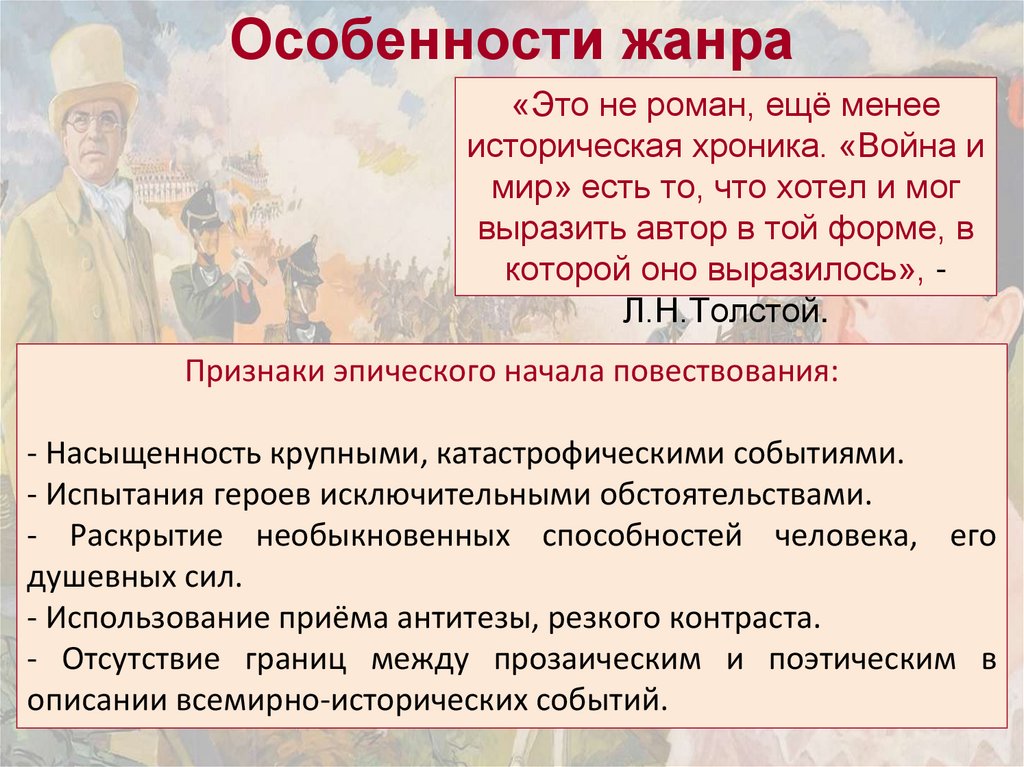 Особенности жанра

«Это не роман, ещё менее историческая хроника. «Война и мир» есть то, что хотел и мог выразить автор в той форме, в которой оно выразилось», - Л.Н.Толстой.

Признаки эпического начала повествования:

- Насыщенность крупными, катастрофическими событиями.
- Испытания героев исключительными обстоятельствами.
- Раскрытие необыкновенных способностей человека, его душевных сил.
- Использование приёма антитезы, резкого контраста.
- Отсутствие границ между прозаическим и поэтическим в описании всемирно-исторических событий.